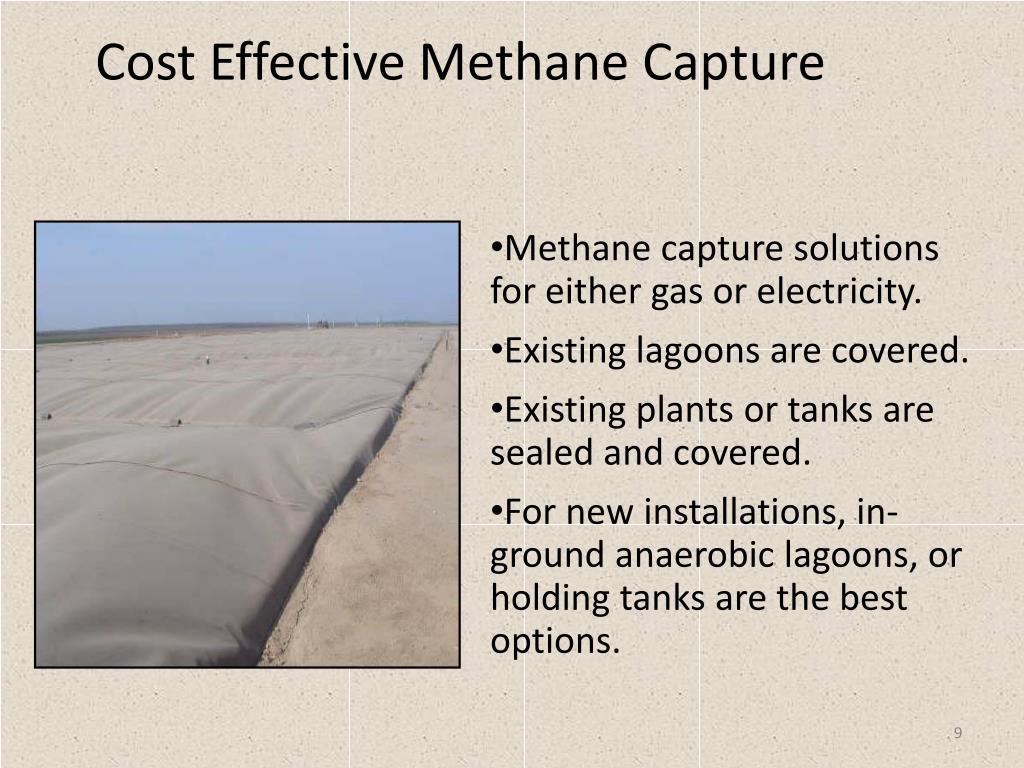 Cost Effective Methane Capture

•Methane capture solutions for either gas or electricity.

•Existing lagoons are covered.

•Existing plants or tanks are sealed and covered.

•For new installations, in-ground anaerobic lagoons, or holding tanks are the best options.

9